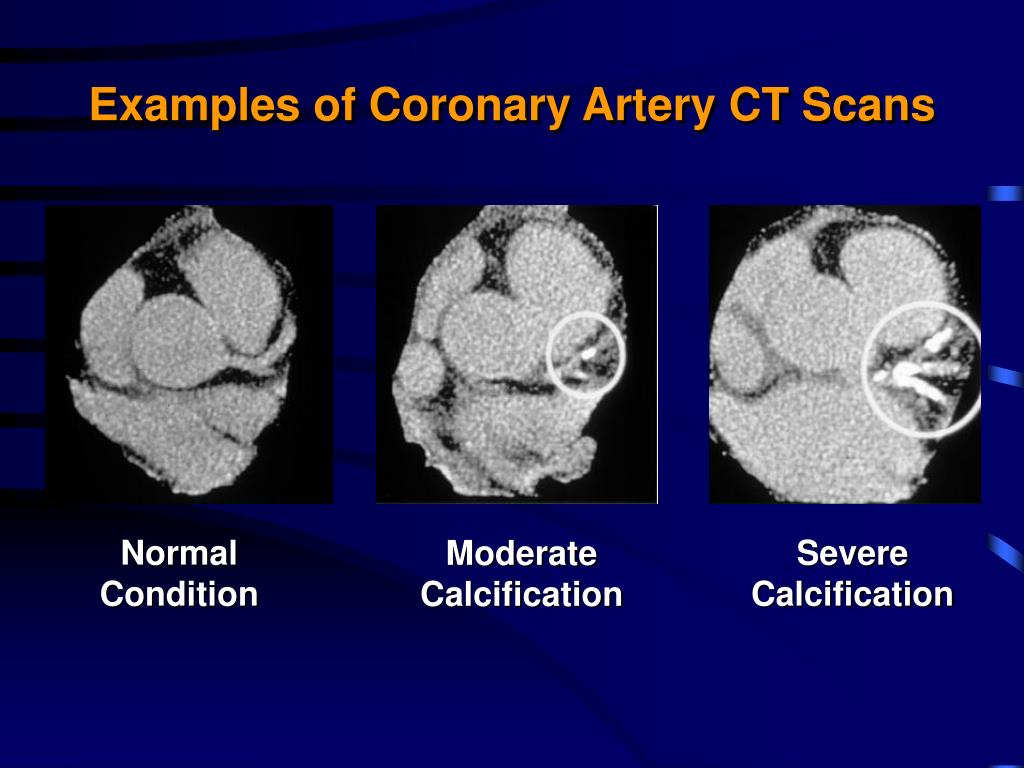 Examples of Coronary Artery CT Scans

Normal Condition

Moderate Calcification

Severe Calcification